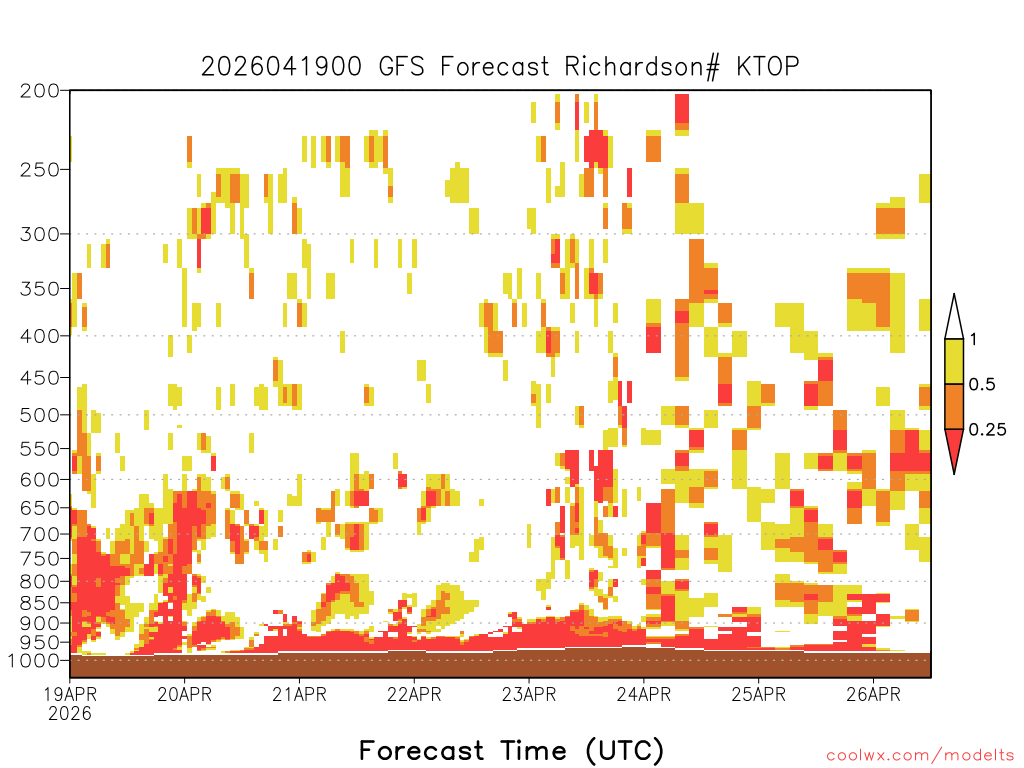 2026041900 GFS Forecast Richardson# KTOP

200
250
300
350
400
450
500
550
600
650
700
750
800
850
900
950
1000

1
0.5
0.25

19APR
2026
20APR
21APR
22APR
23APR
24APR
25APR
26APR

Forecast Time (UTC)

coolwx.com/modelts